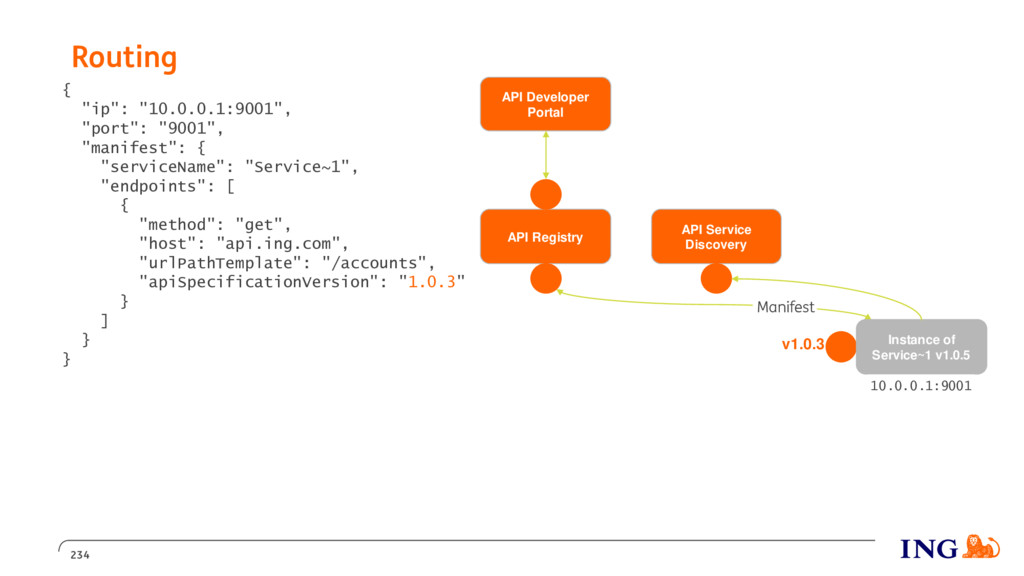 Routing

{
  "ip": "10.0.0.1:9001",
  "port": "9001",
  "manifest": {
    "serviceName": "Service~1",
    "endpoints": [
      {
        "method": "get",
        "host": "api.ing.com",
        "urlPathTemplate": "/accounts",
        "apiSpecificationVersion": "1.0.3"
      }
    ]
  }
}

API Developer Portal

API Registry

API Service Discovery

Manifest

v1.0.3

Instance of Service~1 v1.0.5

10.0.0.1:9001

234

ING